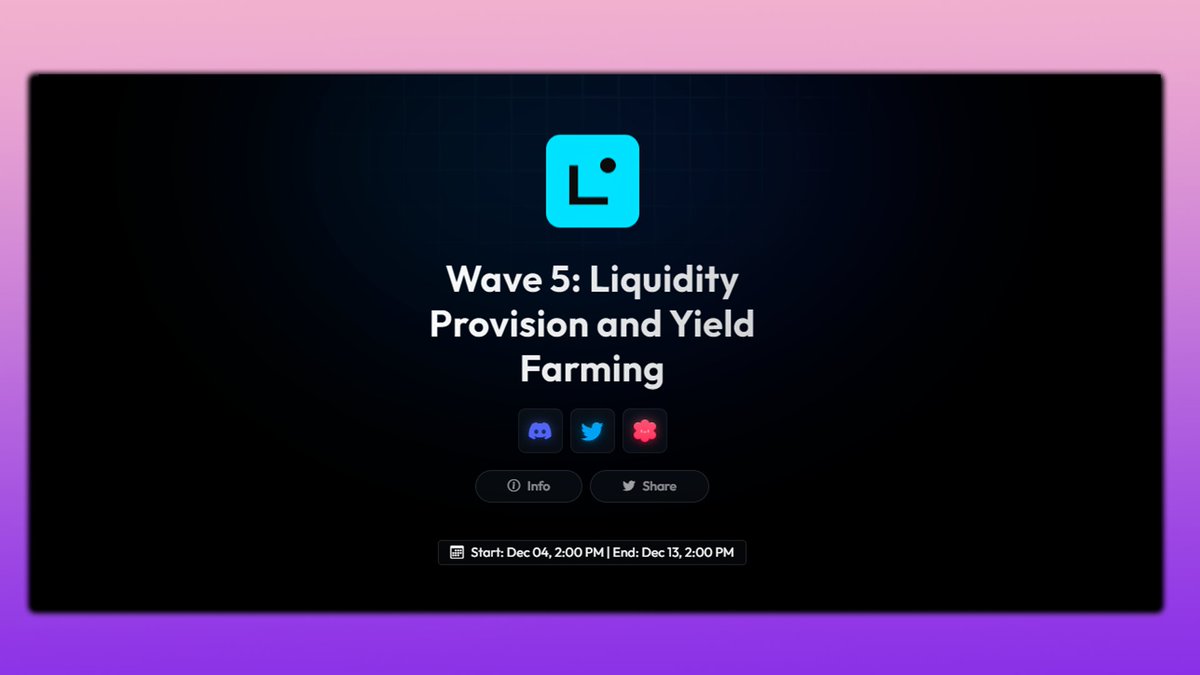 Wave 5: Liquidity Provision and Yield Farming

Info
Share

Start: Dec 04, 2:00 PM | End: Dec 13, 2:00 PM